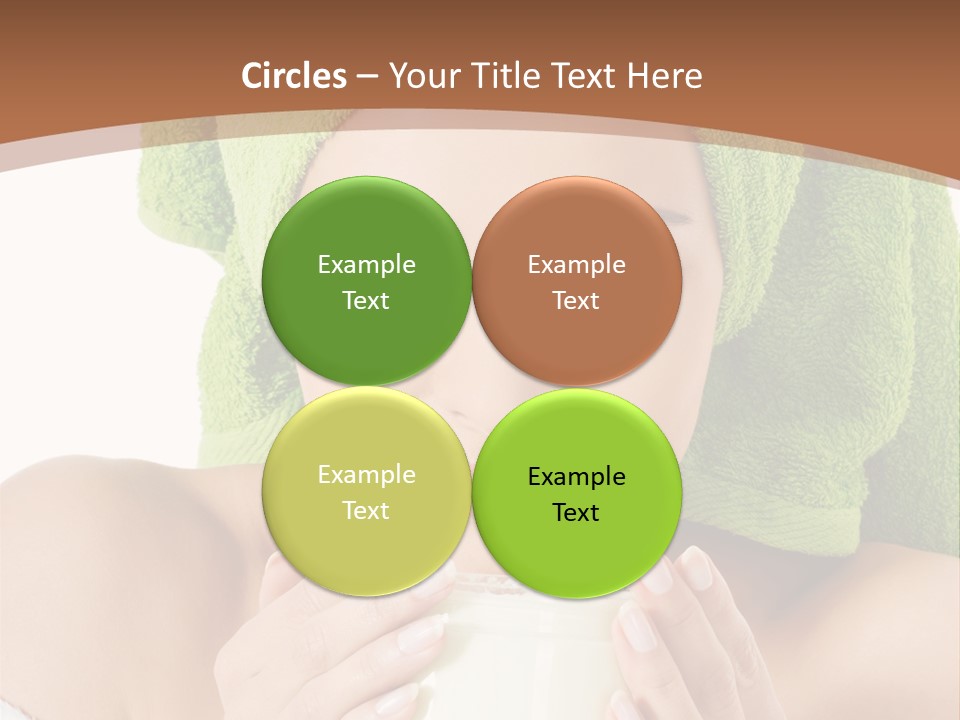 Circles – Your Title Text Here

Example Text

Example Text

Example Text

Example Text